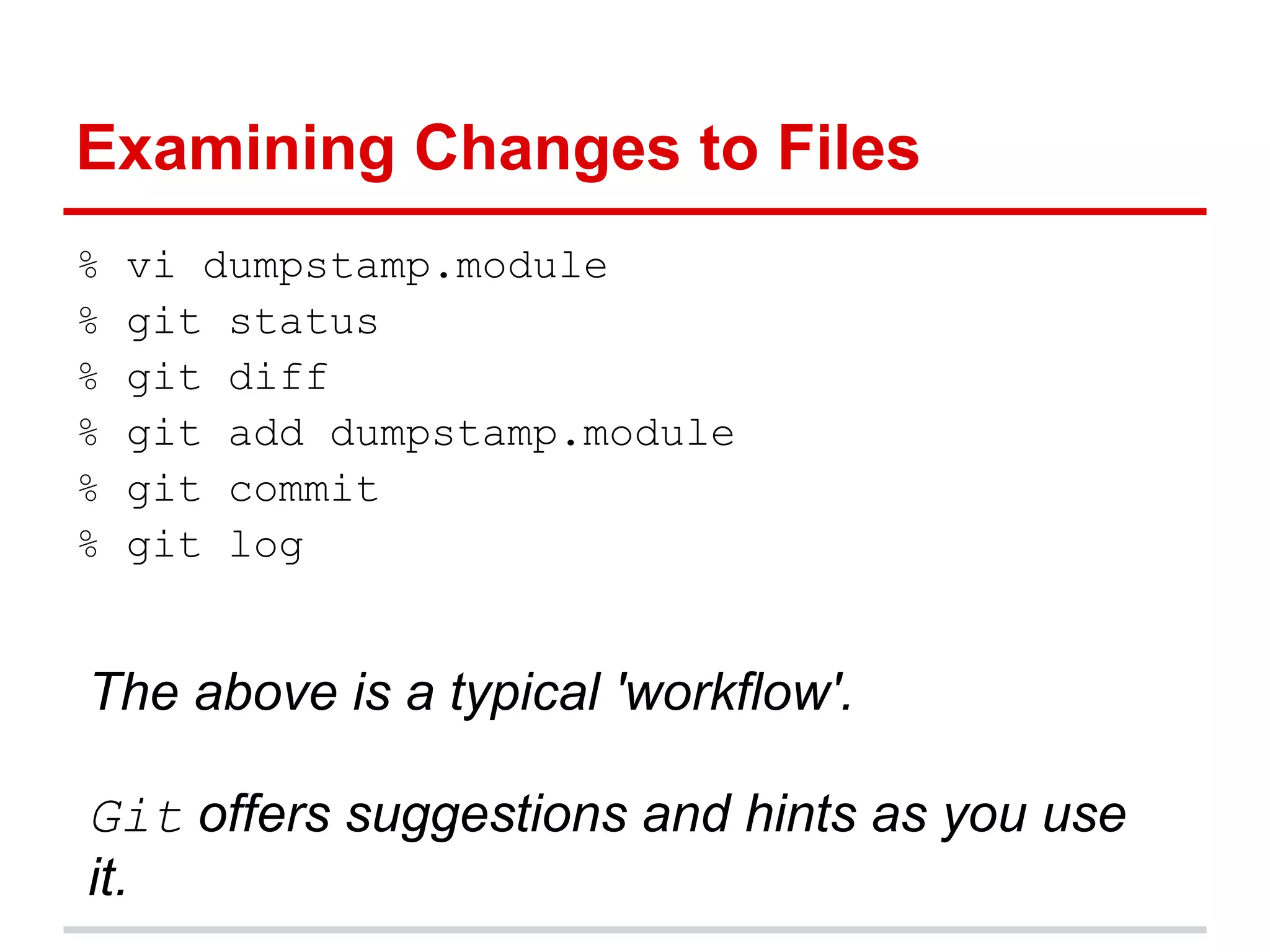 Examining Changes to Files

% vi dumpstamp.module
% git status
% git diff
% git add dumpstamp.module
% git commit
% git log

The above is a typical 'workflow'.

Git offers suggestions and hints as you use it.